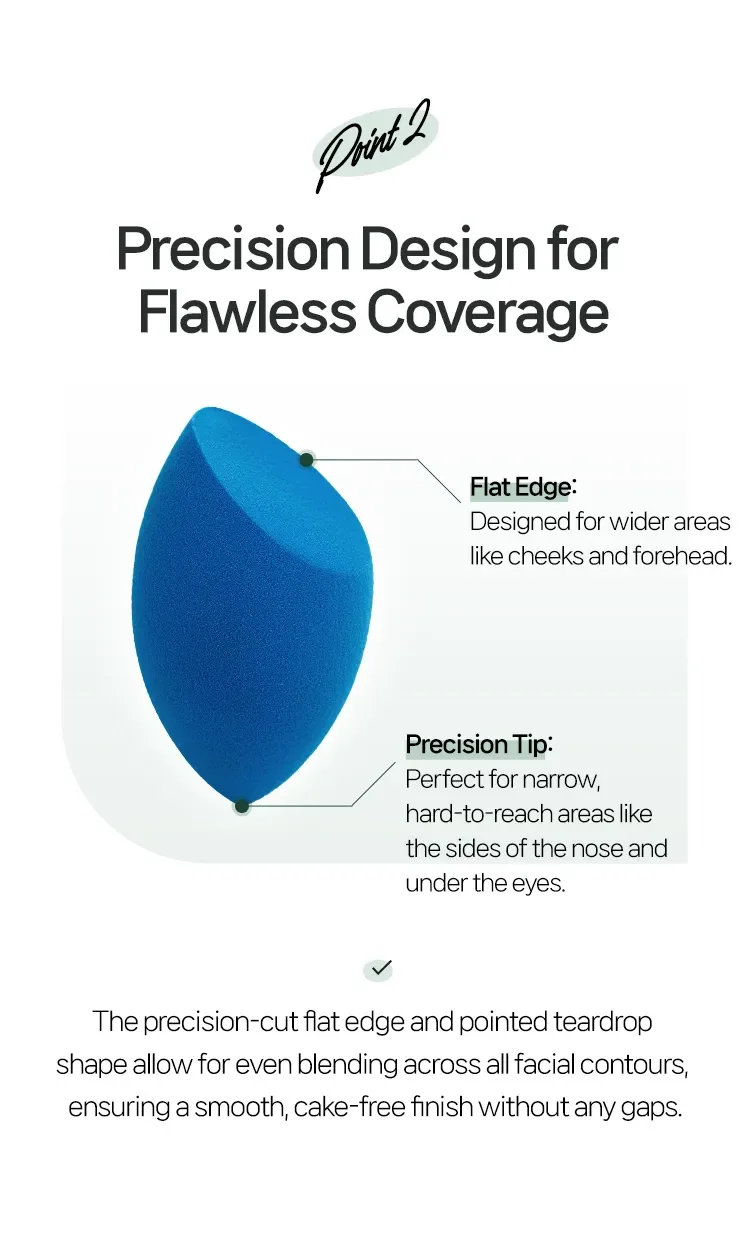 Point 2

Precision Design for Flawless Coverage

Flat Edge:
Designed for wider areas like cheeks and forehead.

Precision Tip:
Perfect for narrow, hard-to-reach areas like the sides of the nose and under the eyes.

The precision-cut flat edge and pointed teardrop shape allow for even blending across all facial contours, ensuring a smooth, cake-free finish without any gaps.